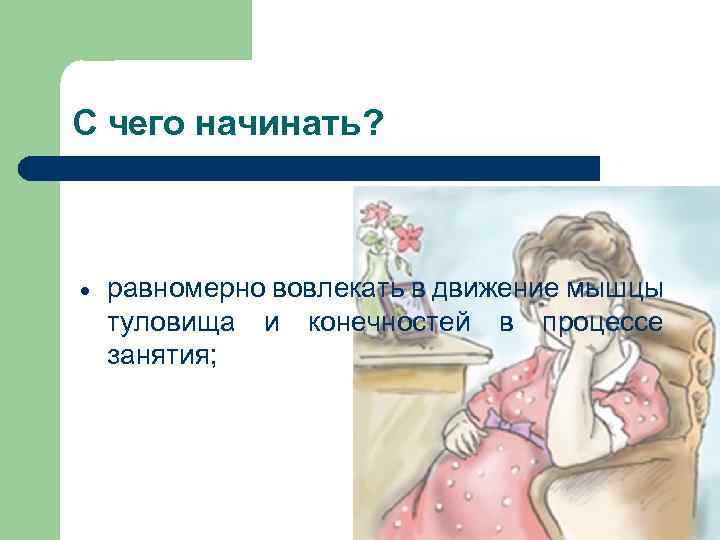 С чего начинать?

• равномерно вовлекать в движение мышцы туловища и конечностей в процессе занятия;